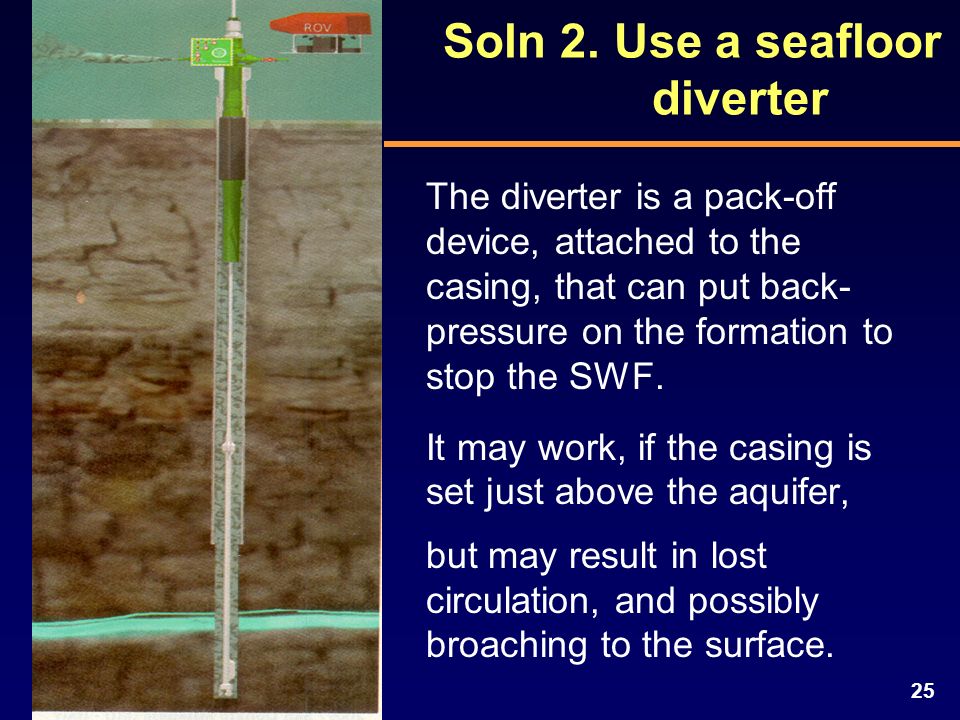 ROV

Soln 2. Use a seafloor diverter

The diverter is a pack-off device, attached to the casing, that can put back-pressure on the formation to stop the SWF.

It may work, if the casing is set just above the aquifer,

but may result in lost circulation, and possibly broaching to the surface.

25